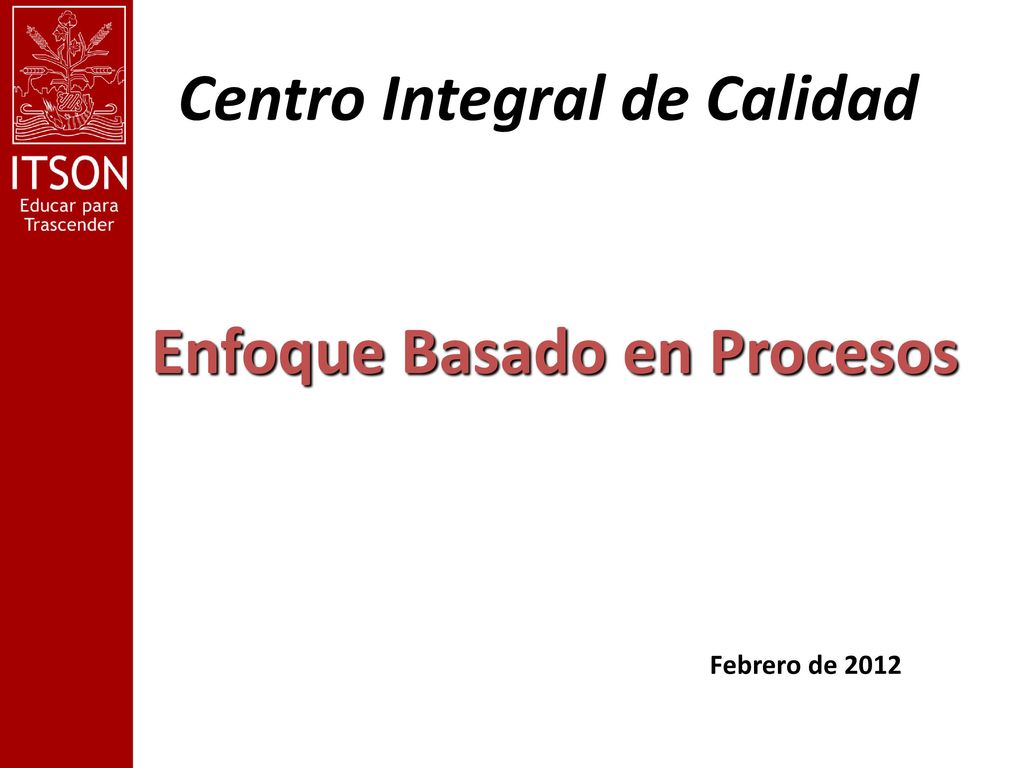 ITSON
Educar para Trascender

Centro Integral de Calidad

Enfoque Basado en Procesos

Febrero de 2012